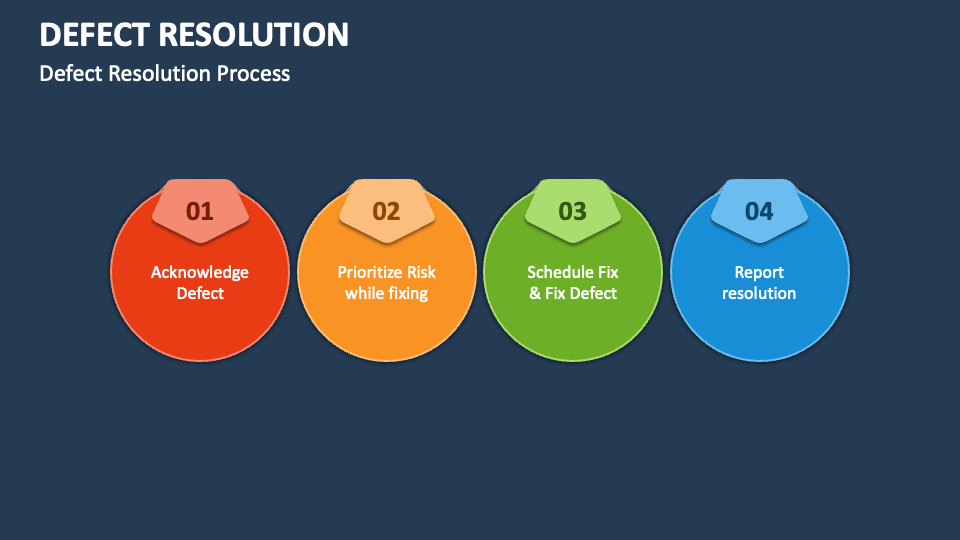 DEFECT RESOLUTION

Defect Resolution Process

01

Acknowledge Defect

02

Prioritize Risk while fixing

03

Schedule Fix & Fix Defect

04

Report resolution